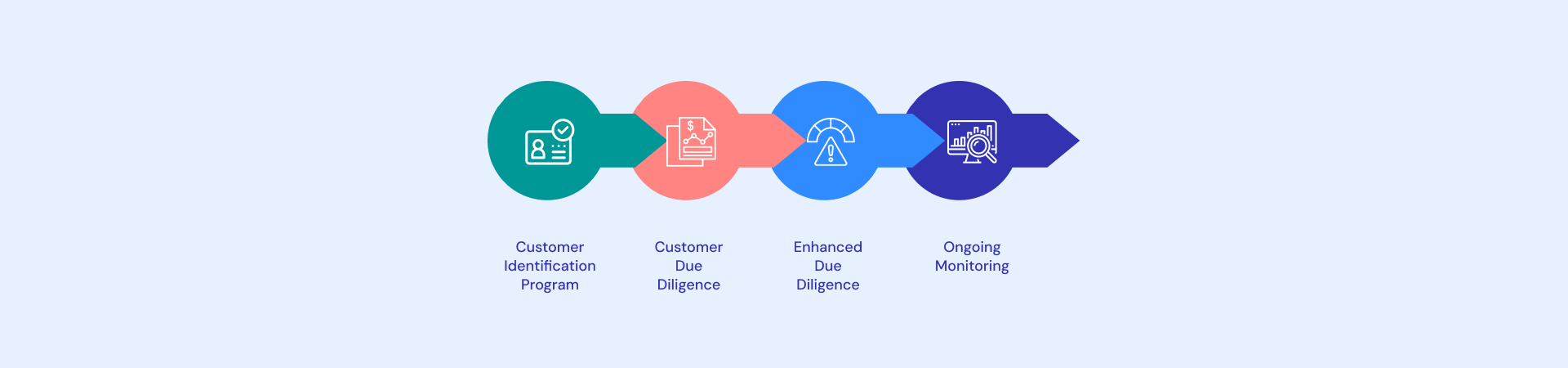 Customer Identification Program

Customer Due Diligence

Enhanced Due Diligence

Ongoing Monitoring